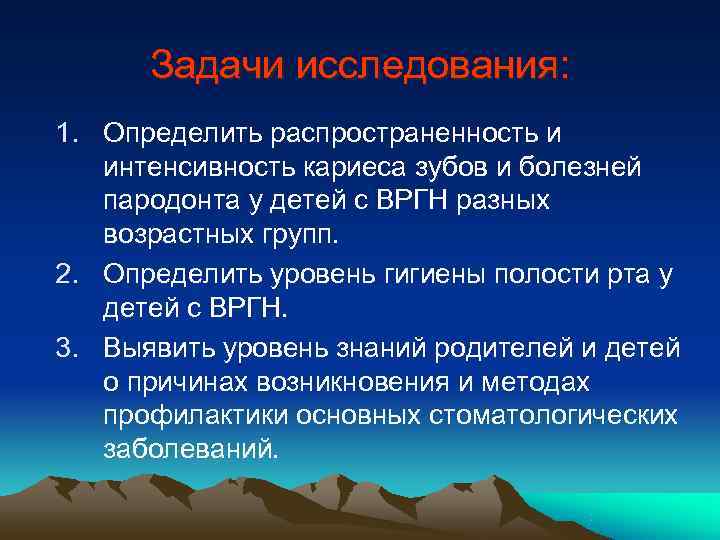 Задачи исследования:

1. Определить распространенность и интенсивность кариеса зубов и болезней пародонта у детей с ВРГН разных возрастных групп.
2. Определить уровень гигиены полости рта у детей с ВРГН.
3. Выявить уровень знаний родителей и детей о причинах возникновения и методах профилактики основных стоматологических заболеваний.